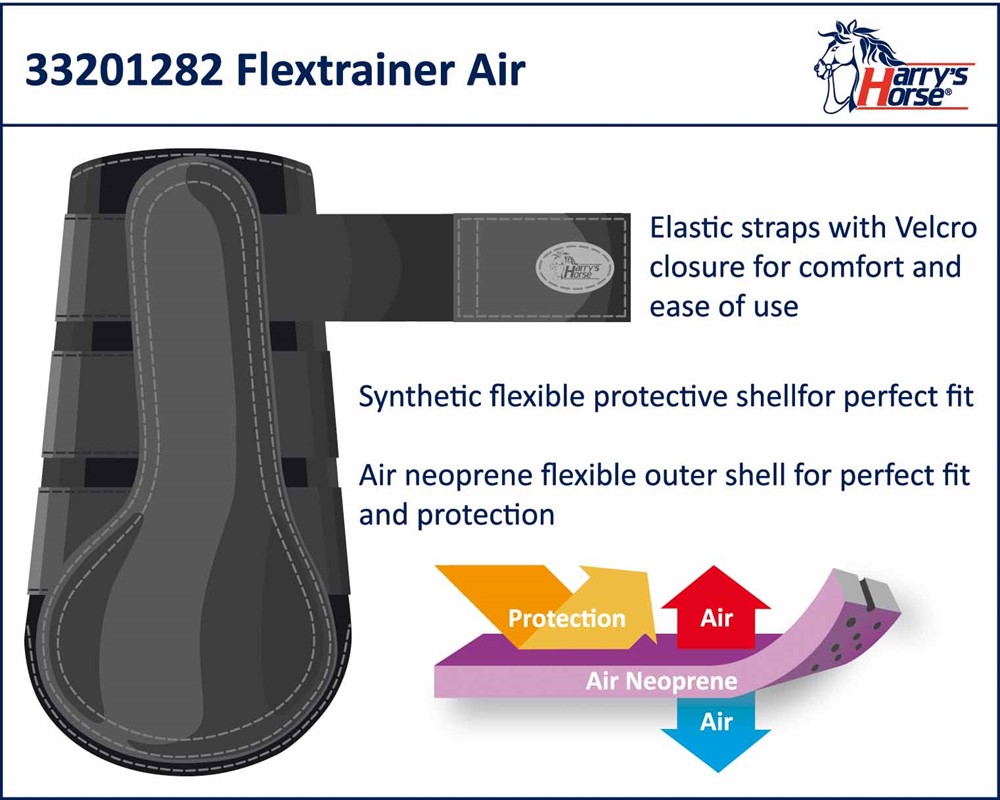 33201282 Flextrainer Air

Harry's Horse®

Harry's Horse

Elastic straps with Velcro closure for comfort and ease of use

Synthetic flexible protective shellfor perfect fit

Air neoprene flexible outer shell for perfect fit and protection

Protection

Air

Air Neoprene

Air